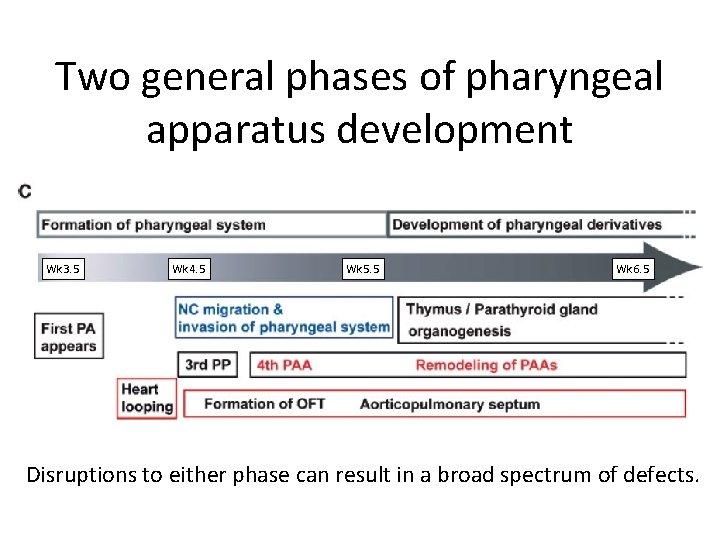 Two general phases of pharyngeal apparatus development

C

Formation of pharyngeal system

Development of pharyngeal derivatives

Wk3.5

Wk4.5

Wk5.5

Wk6.5

First PA appears

NC migration & invasion of pharyngeal system

Thymus / Parathyroid gland organogenesis

3rd PP

4th PAA

Remodeling of PAAs

Heart looping

Formation of OFT

Aorticopulmonary septum

Disruptions to either phase can result in a broad spectrum of defects.